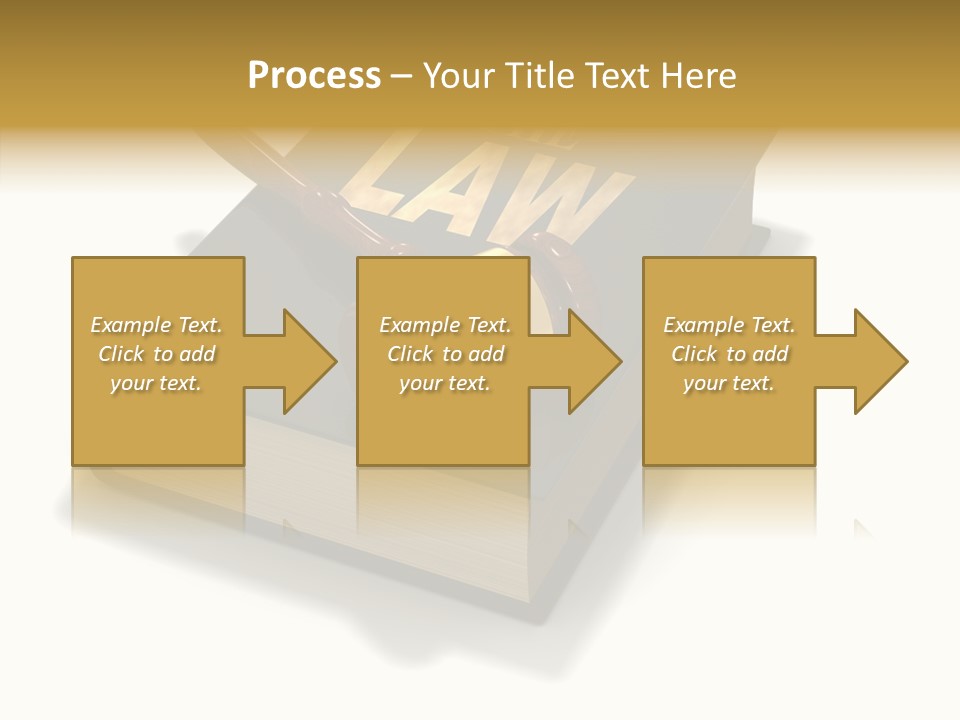 Process – Your Title Text Here

LAW

Example Text. Click to add your text.

Example Text. Click to add your text.

Example Text. Click to add your text.